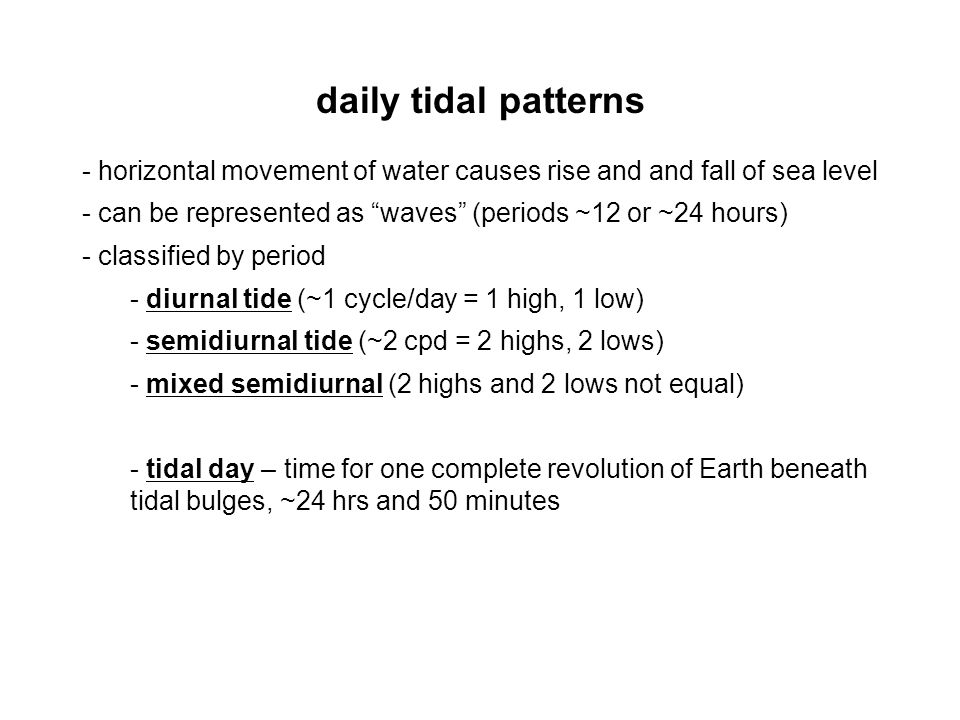 daily tidal patterns

- horizontal movement of water causes rise and and fall of sea level

- can be represented as “waves” (periods ~12 or ~24 hours)

- classified by period

- diurnal tide (~1 cycle/day = 1 high, 1 low)

- semidiurnal tide (~2 cpd = 2 highs, 2 lows)

- mixed semidiurnal (2 highs and 2 lows not equal)

- tidal day – time for one complete revolution of Earth beneath tidal bulges, ~24 hrs and 50 minutes